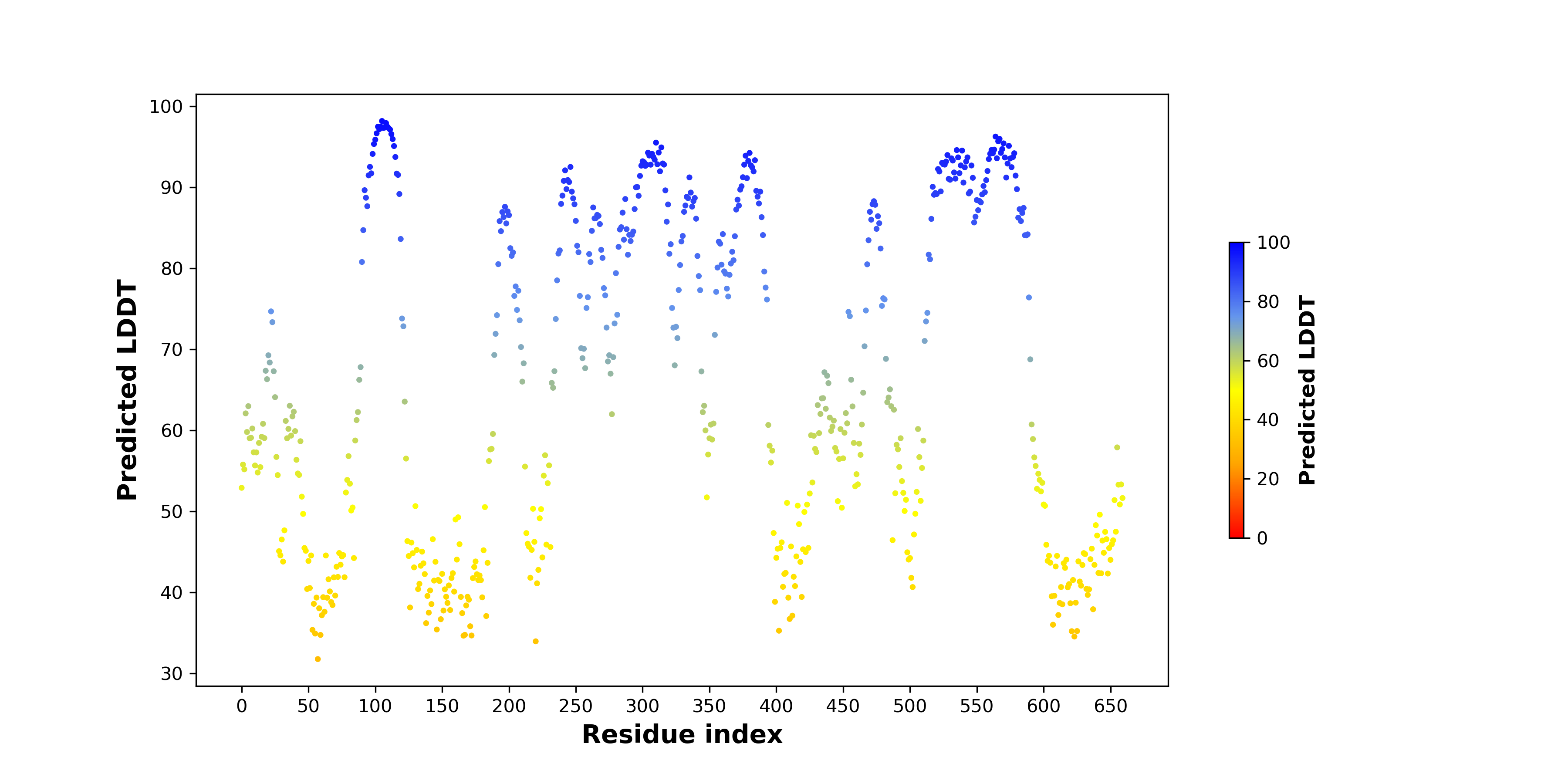 Predicted LDDT

100
90
80
70
60
50
40
30

0 50 100 150 200 250 300 350 400 450 500 550 600 650

Residue index

100
80
60
40
20
0

Predicted LDDT